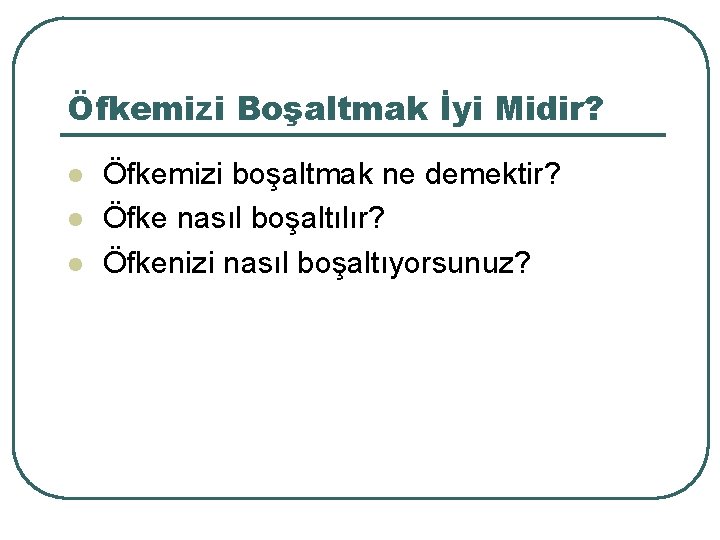 Öfkemizi Boşaltmak İyi Midir?

• Öfkemizi boşaltmak ne demektir?
• Öfke nasıl boşaltılır?
• Öfkenizi nasıl boşaltıyorsunuz?